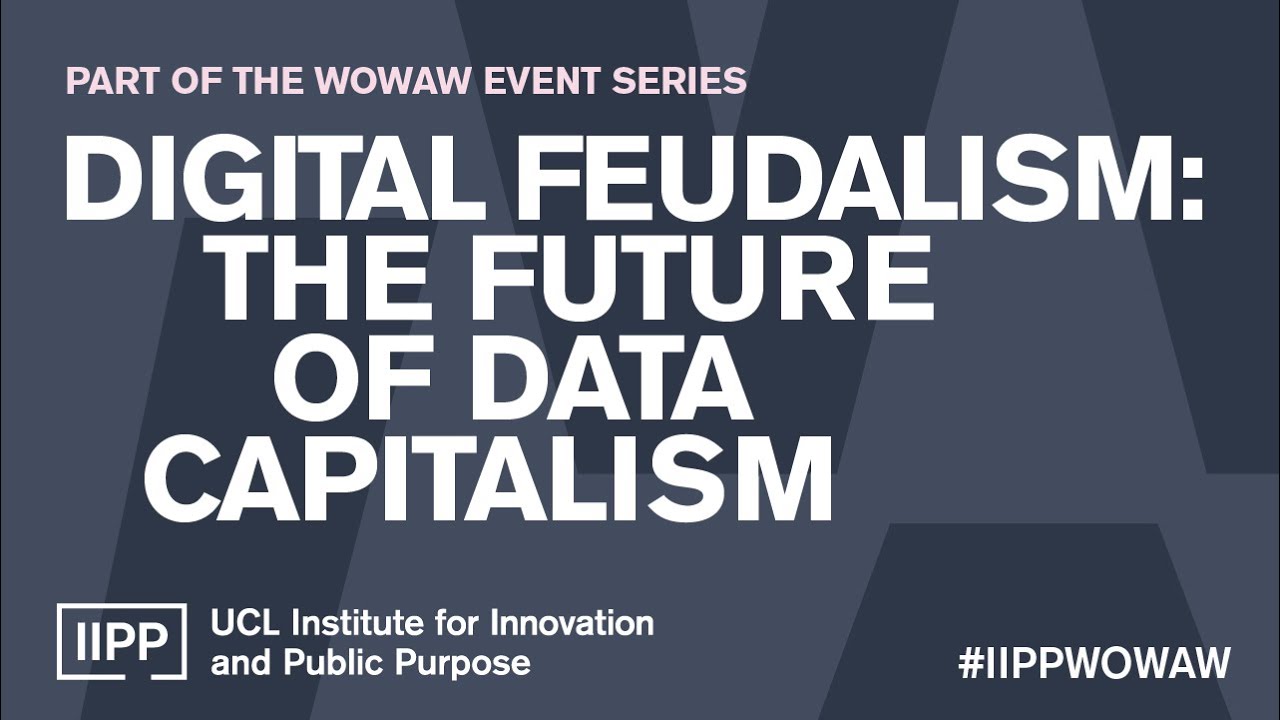 PART OF THE WOWAW EVENT SERIES

DIGITAL FEUDALISM: THE FUTURE OF DATA CAPITALISM

IIPP UCL Institute for Innovation and Public Purpose

#IIPPWOWAW